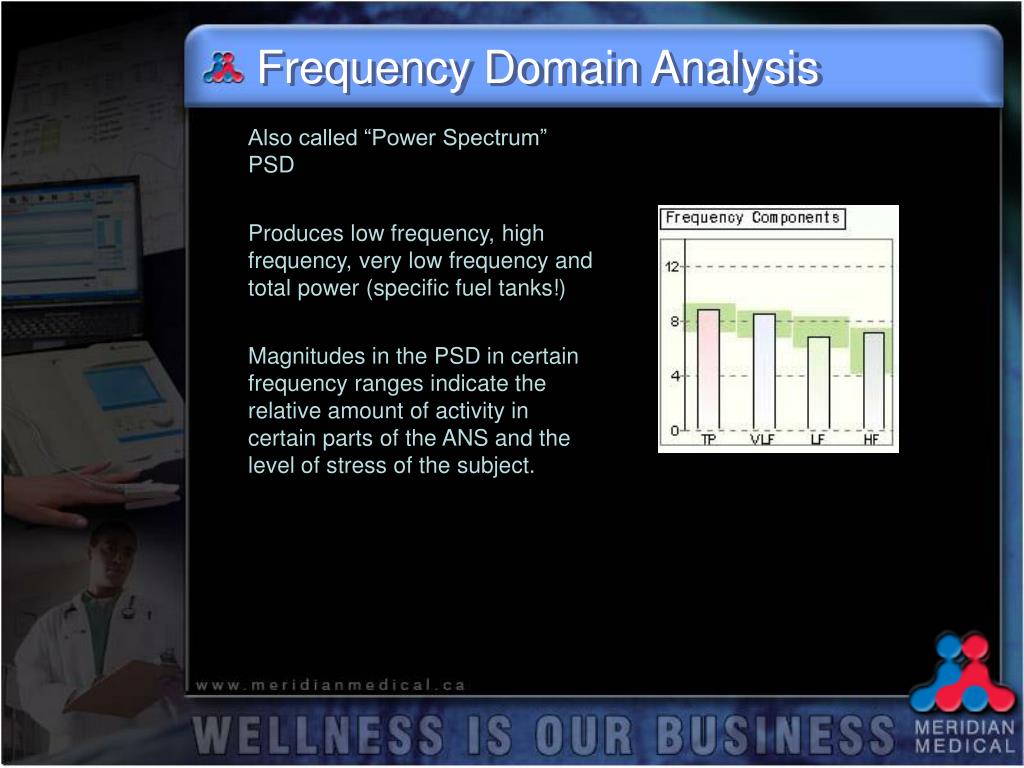 Frequency Domain Analysis

Also called “Power Spectrum” PSD

Produces low frequency, high frequency, very low frequency and total power (specific fuel tanks!)

Magnitudes in the PSD in certain frequency ranges indicate the relative amount of activity in certain parts of the ANS and the level of stress of the subject.

Frequency Components

12
8
4
0
TP
VLF
LF
HF

www.meridianmedical.ca

WELLNESS IS OUR BUSINESS

MERIDIAN MEDICAL